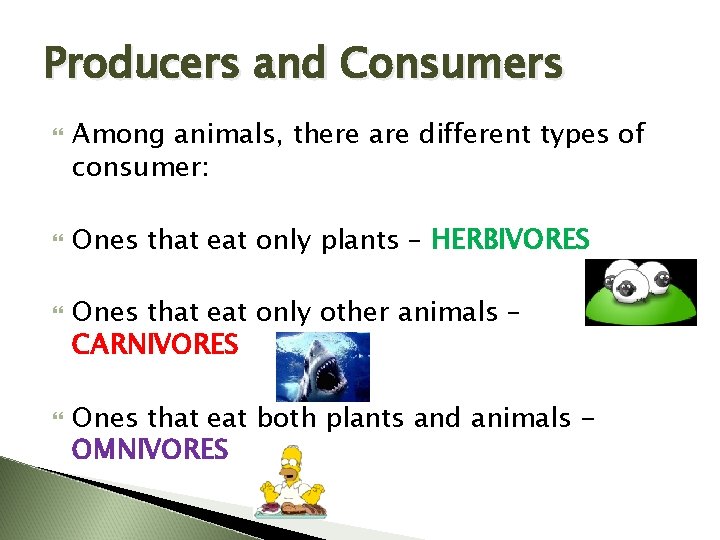 Producers and Consumers

Among animals, there are different types of consumer:

Ones that eat only plants – HERBIVORES

Ones that eat only other animals – CARNIVORES

Ones that eat both plants and animals – OMNIVORES